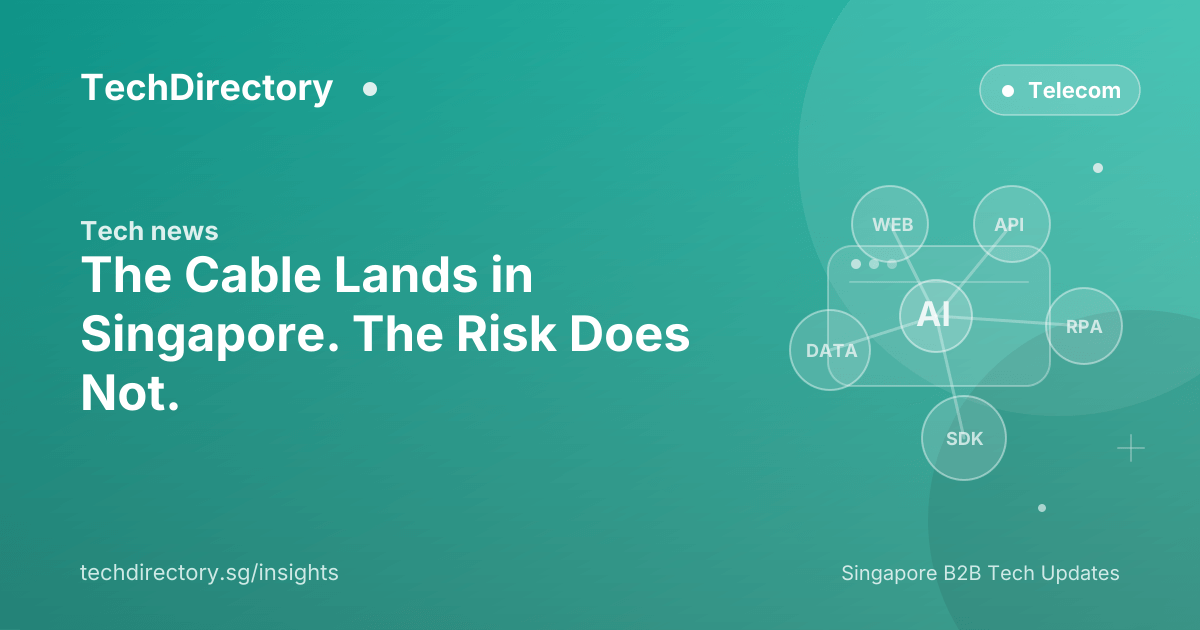 TechDirectory

Telecom

Tech news

The Cable Lands in Singapore. The Risk Does Not.

WEB
API
AI
DATA
RPA
SDK

techdirectory.sg/insights

Singapore B2B Tech Updates